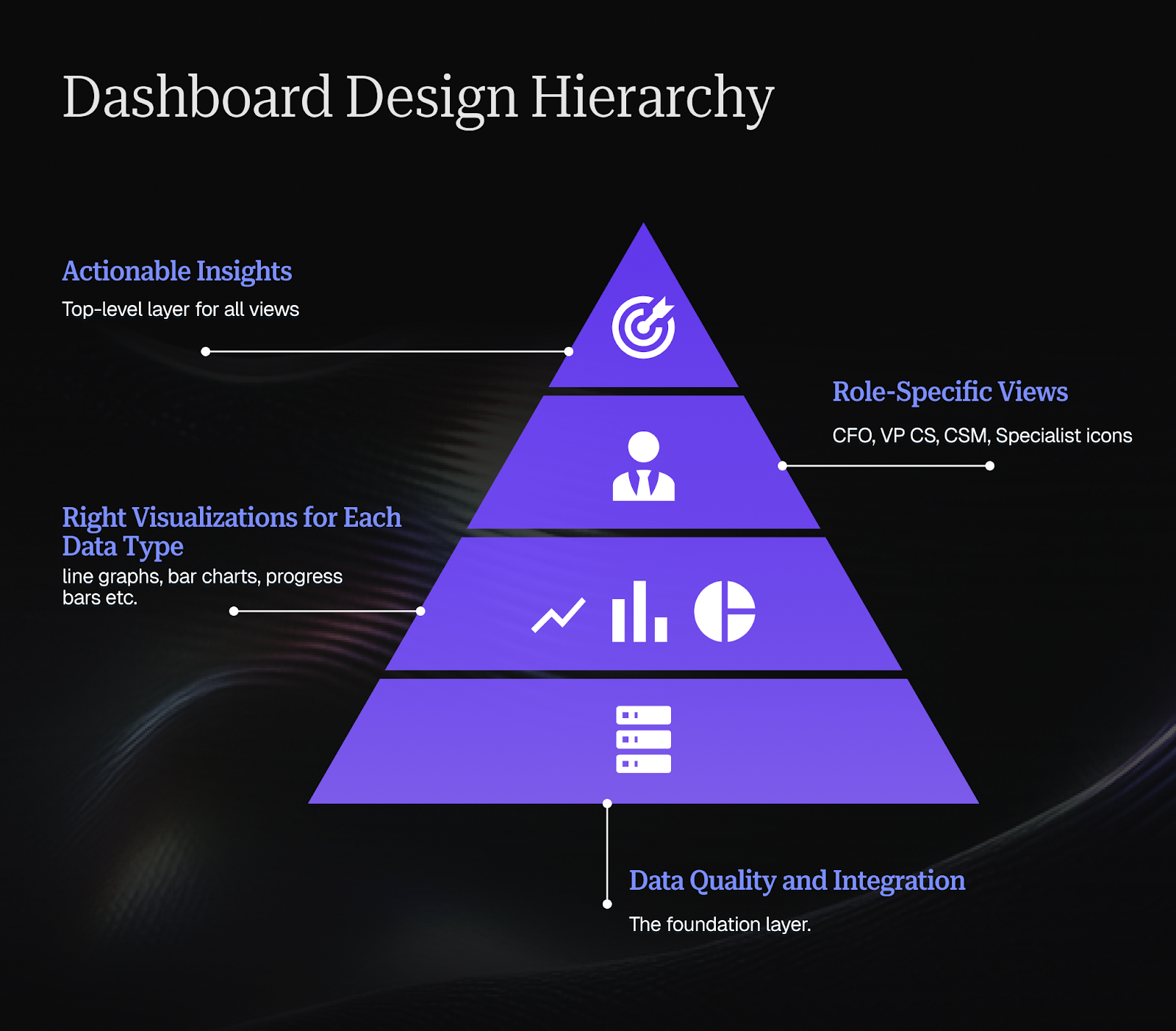 Dashboard Design Hierarchy

Actionable Insights

Top-level layer for all views

Role-Specific Views

CFO, VP CS, CSM, Specialist icons

Right Visualizations for Each Data Type

line graphs, bar charts, progress bars etc.

Data Quality and Integration

The foundation layer.